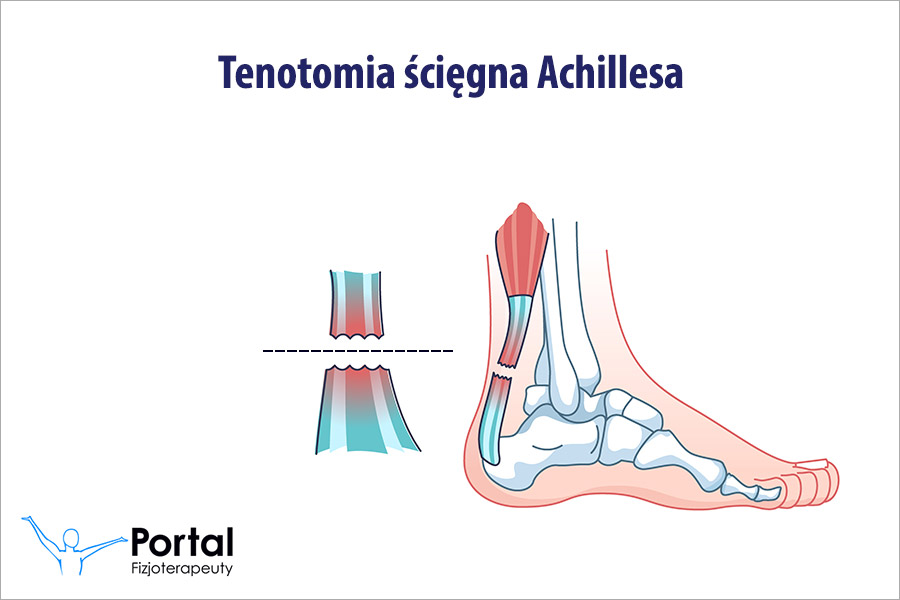 Tenotomia ścięgna Achillesa

Portal
Fizjoterapeuty